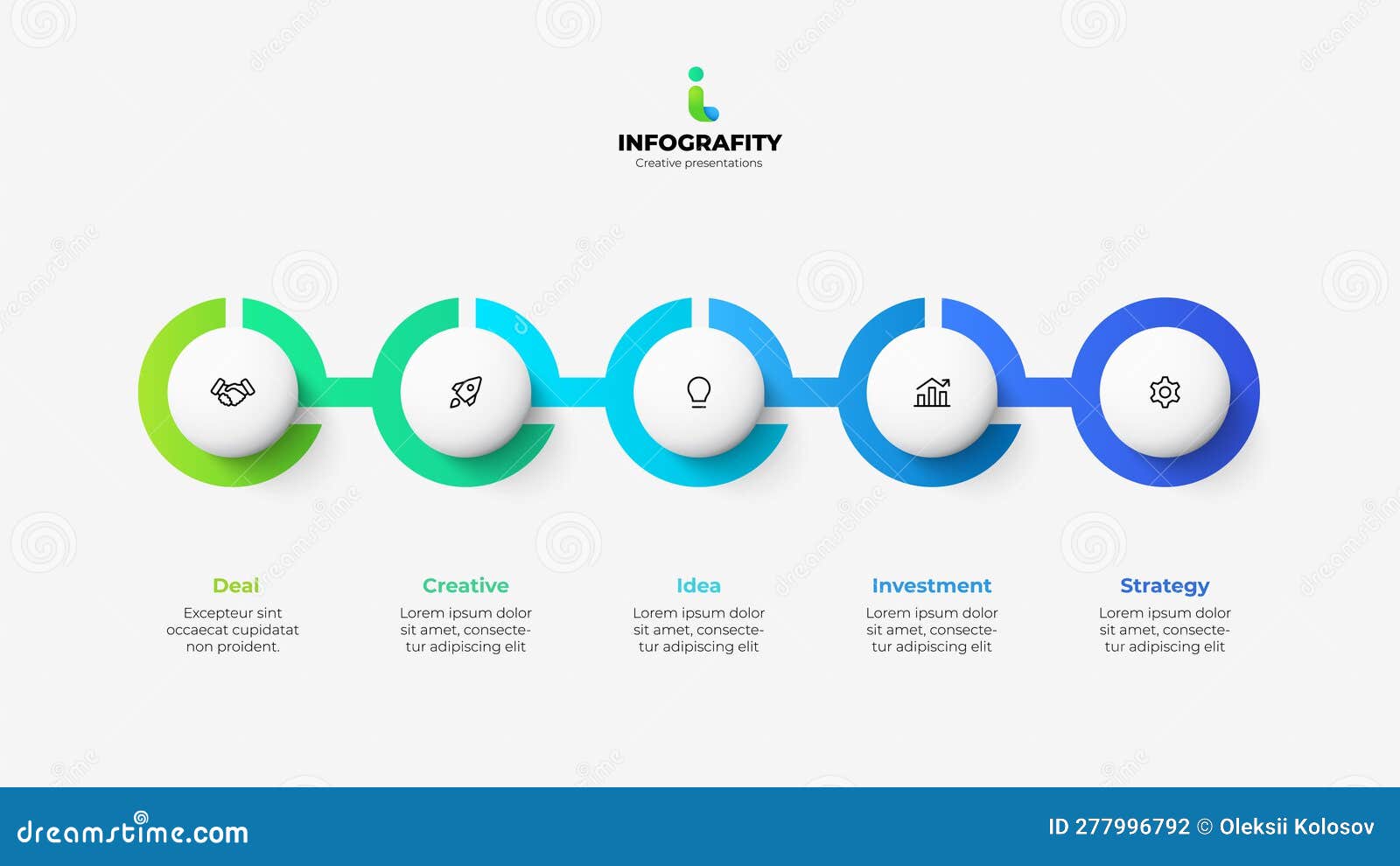 INFOGRAFITY
Creative presentations

Deal
Excepteur sint occaecat cupidatat non proident.

Creative
Lorem ipsum dolor sit amet, consectetur adipiscing elit

Idea
Lorem ipsum dolor sit amet, consectetur adipiscing elit

Investment
Lorem ipsum dolor sit amet, consectetur adipiscing elit

Strategy
Lorem ipsum dolor sit amet, consectetur adipiscing elit

dreamstime.com
ID 277996792 © Oleksii Kolosov